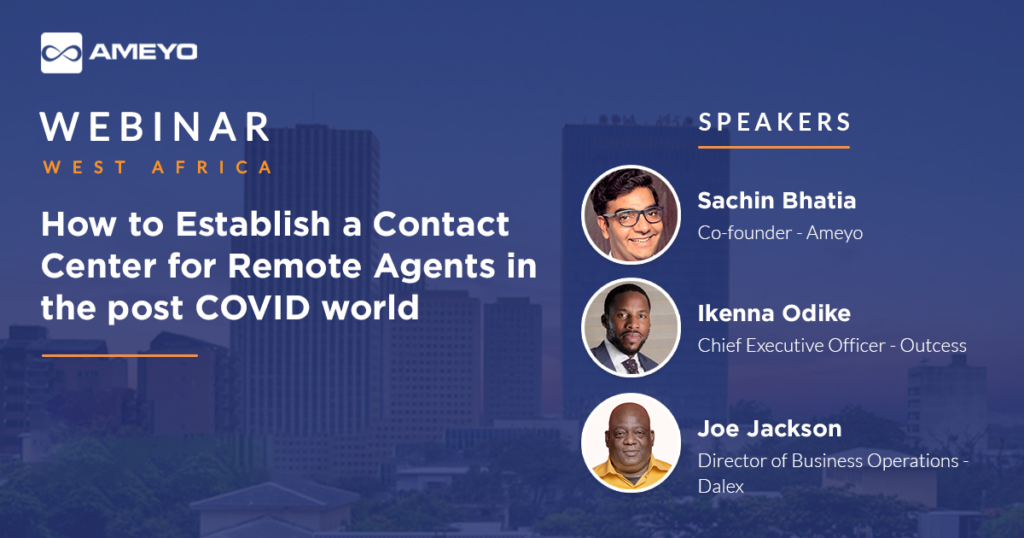 AMEYO

WEBINAR
WEST AFRICA

How to Establish a Contact Center for Remote Agents in the post COVID world

SPEAKERS

Sachin Bhatia
Co-founder - Ameyo

Ikenna Odike
Chief Executive Officer - Outcess

Joe Jackson
Director of Business Operations - Dalex